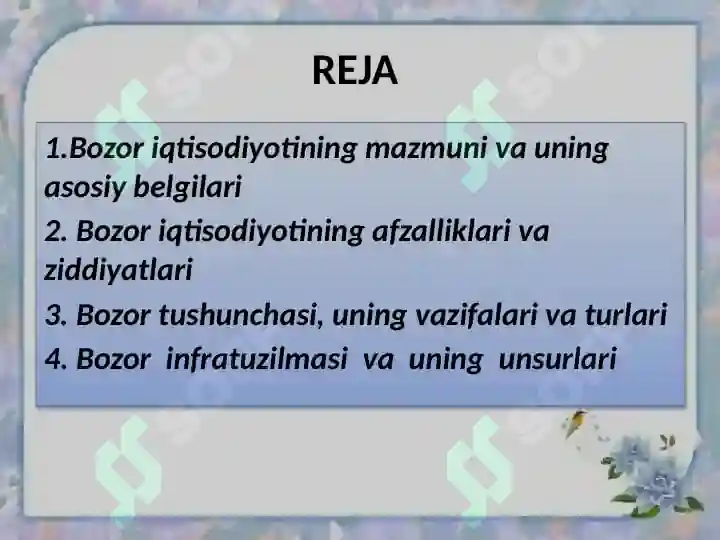 REJA

1.Bozor iqtisodiyotining mazmuni va uning asosiy belgilari

2. Bozor iqtisodiyotining afzalliklari va ziddiyatlari

3. Bozor tushunchasi, uning vazifalari va turlari

4. Bozor infratuzilmasi va uning unsurlari